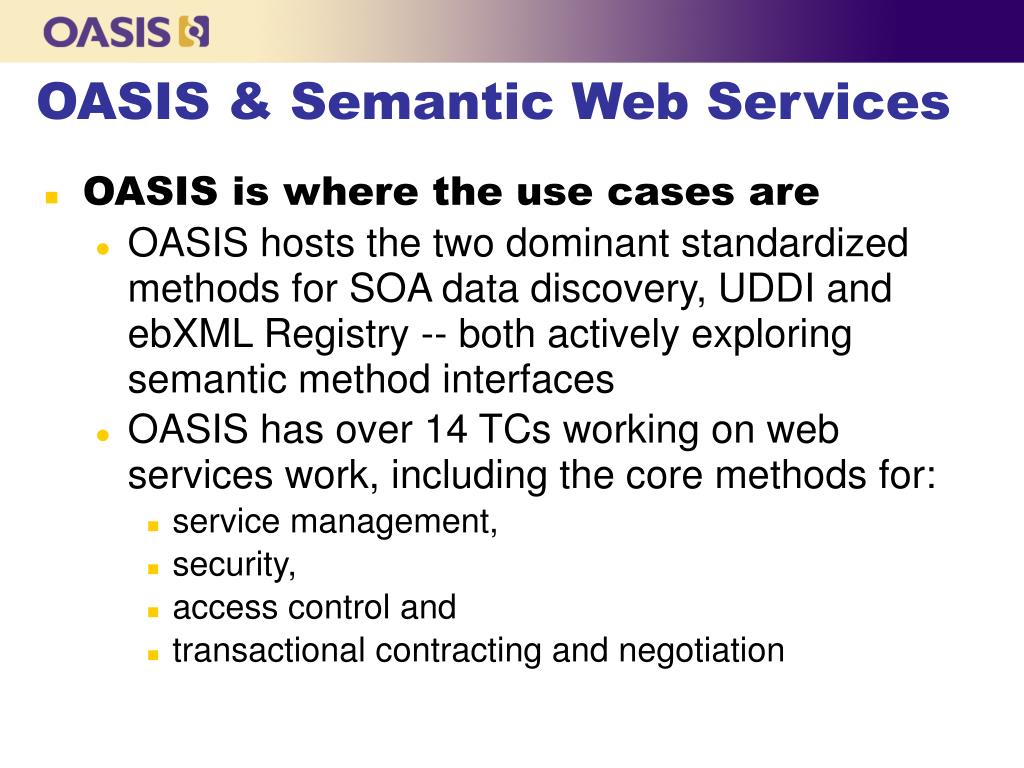 OASIS

OASIS & Semantic Web Services

OASIS is where the use cases are

OASIS hosts the two dominant standardized methods for SOA data discovery, UDDI and ebXML Registry -- both actively exploring semantic method interfaces

OASIS has over 14 TCs working on web services work, including the core methods for:

service management,

security,

access control and

transactional contracting and negotiation